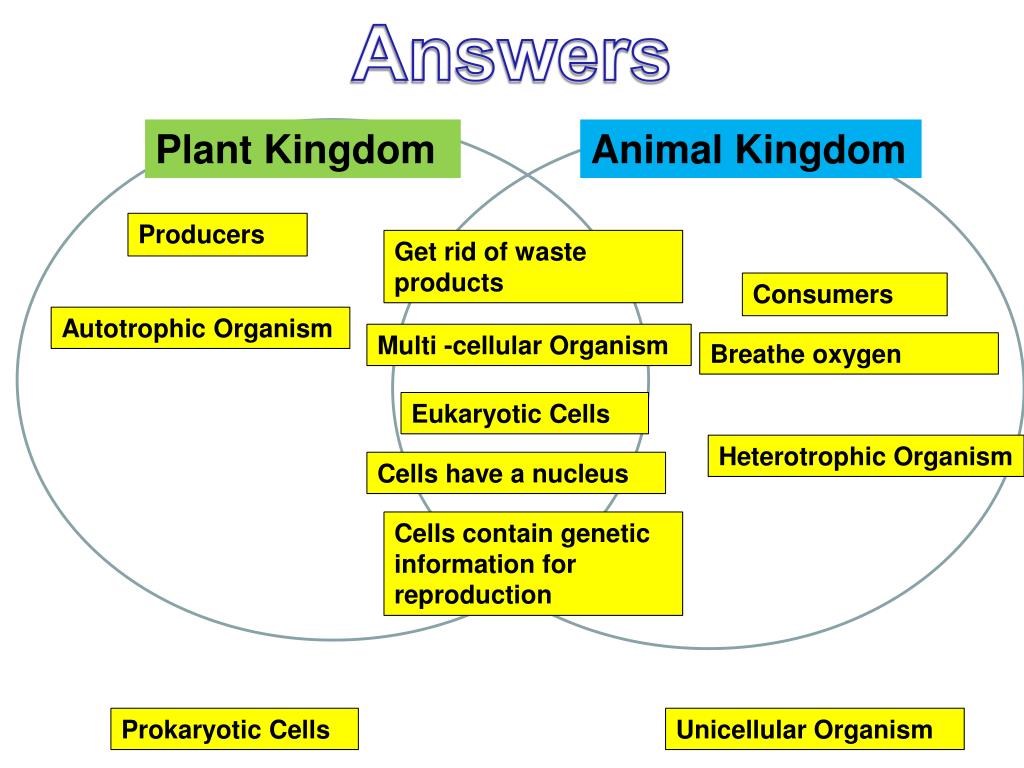 Answers

Plant Kingdom

Animal Kingdom

Producers

Autotrophic Organism

Get rid of waste products

Multi -cellular Organism

Eukaryotic Cells

Cells have a nucleus

Cells contain genetic information for reproduction

Consumers

Breathe oxygen

Heterotrophic Organism

Prokaryotic Cells

Unicellular Organism